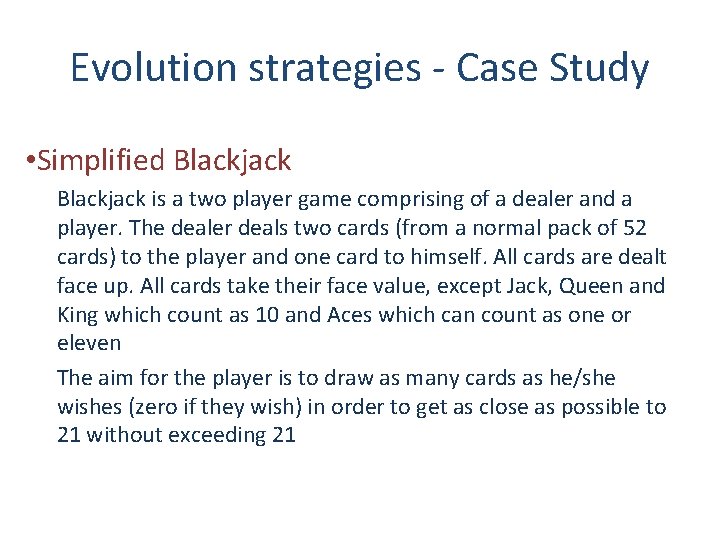 Evolution strategies - Case Study

•Simplified Blackjack

Blackjack is a two player game comprising of a dealer and a player. The dealer deals two cards (from a normal pack of 52 cards) to the player and one card to himself. All cards are dealt face up. All cards take their face value, except Jack, Queen and King which count as 10 and Aces which can count as one or eleven

The aim for the player is to draw as many cards as he/she wishes (zero if they wish) in order to get as close as possible to 21 without exceeding 21